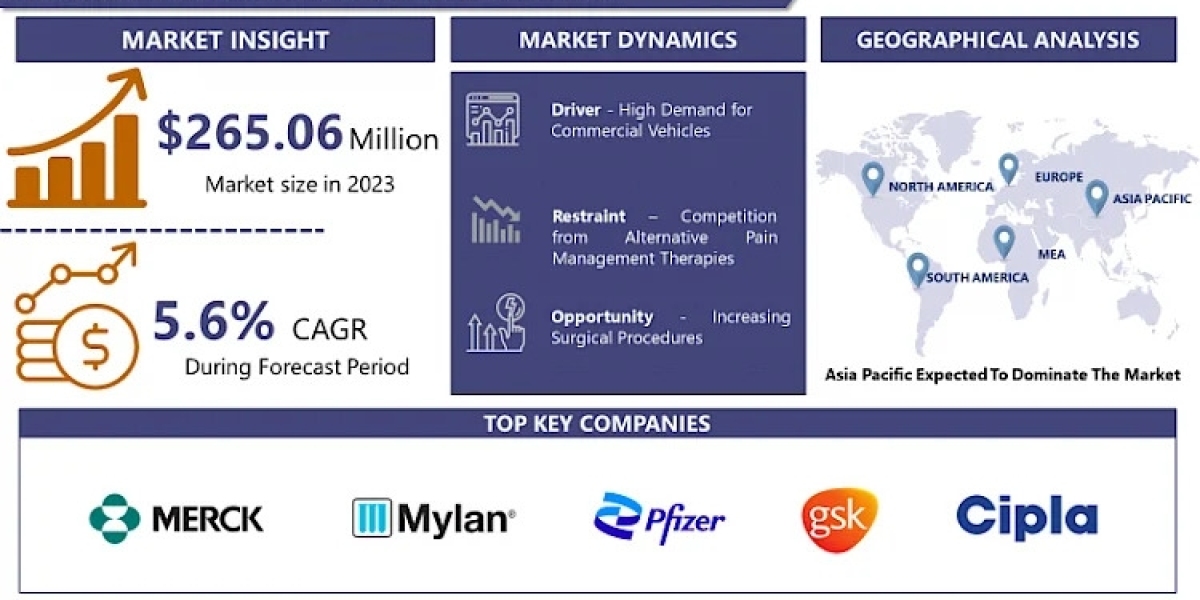 MARKET INSIGHT

$265.06 Million
Market size in 2023

5.6% CAGR
During Forecast Period

MARKET DYNAMICS

Driver - High Demand for Commercial Vehicles

Restraint – Competition from Alternative Pain Management Therapies

Opportunity - Increasing Surgical Procedures

GEOGRAPHICAL ANALYSIS

NORTH AMERICA
EUROPE
ASIA PACIFIC
MEA
SOUTH AMERICA

Asia Pacific Expected To Dominate The Market

TOP KEY COMPANIES

MERCK
Mylan®
Pfizer
gsk
Cipla